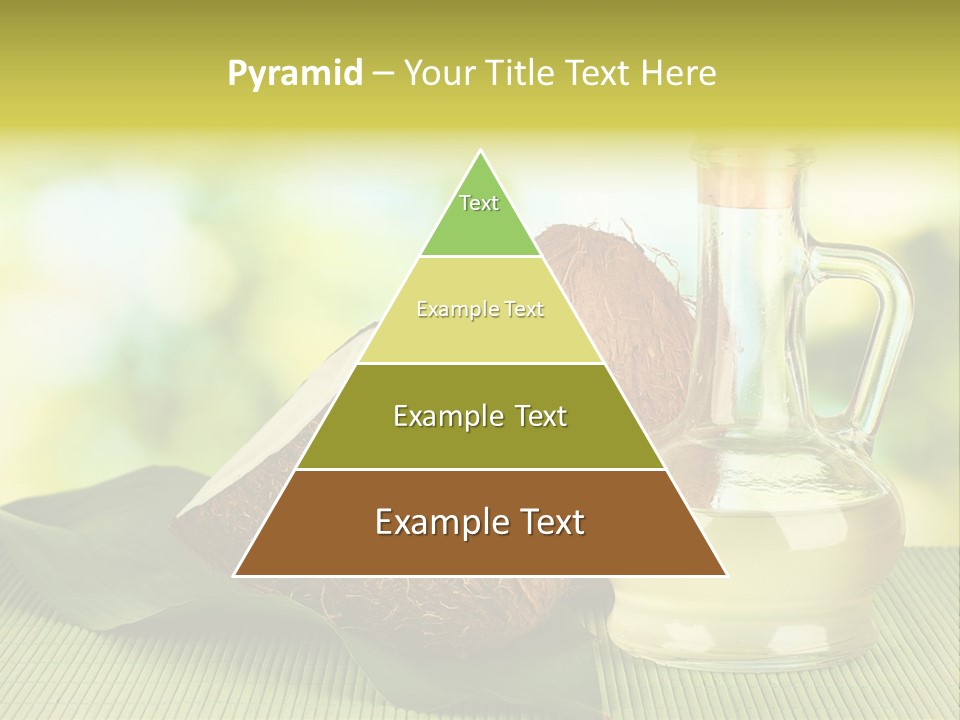 Pyramid – Your Title Text Here

Text

Example Text

Example Text

Example Text